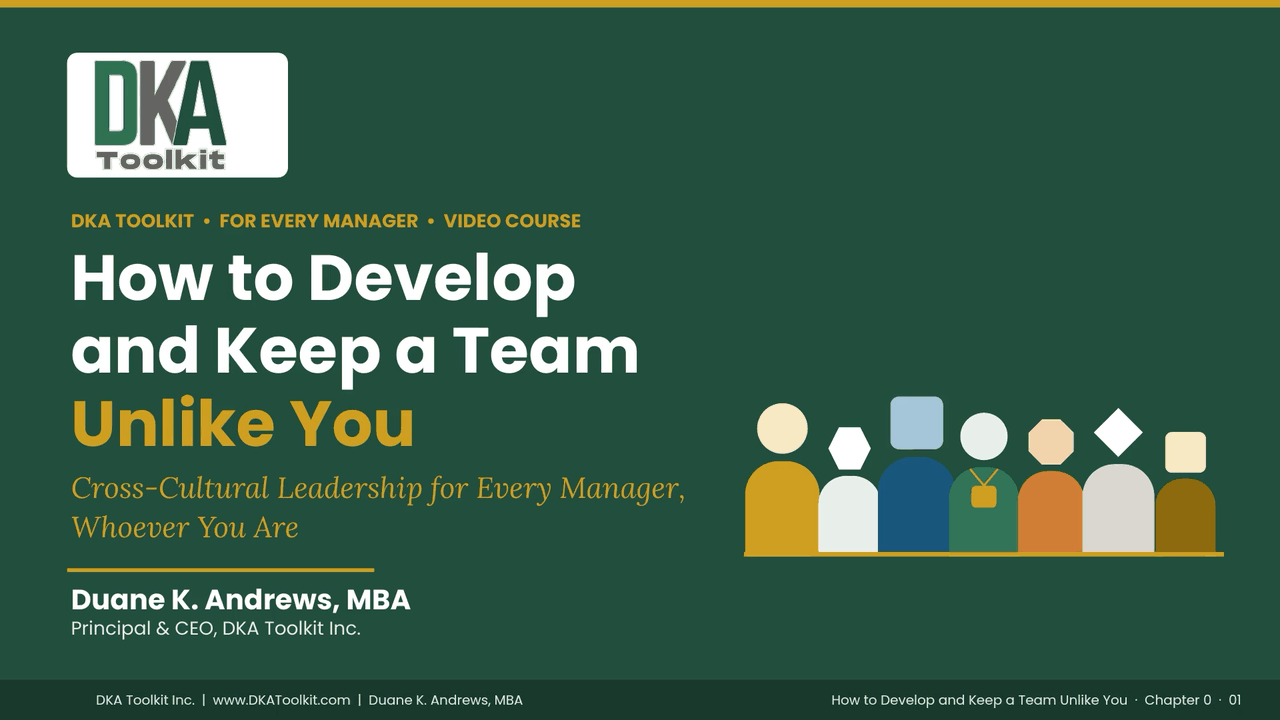 DKA
Toolkit

DKA TOOLKIT • FOR EVERY MANAGER • VIDEO COURSE

How to Develop and Keep a Team Unlike You

Cross-Cultural Leadership for Every Manager, Whoever You Are

Duane K. Andrews, MBA
Principal & CEO, DKA Toolkit Inc.

DKA Toolkit Inc. | www.DKAToolkit.com | Duane K. Andrews, MBA

How to Develop and Keep a Team Unlike You · Chapter 0 · 01